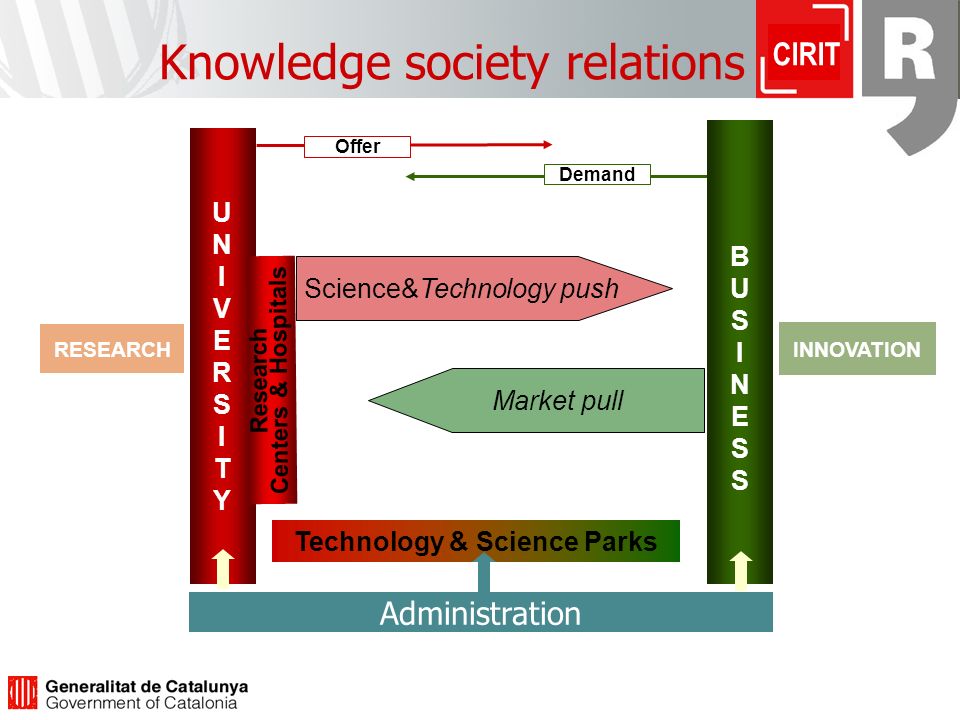 Knowledge society relations

CIRIT

R

Offer

Demand

UNIVERSITY

Research Centers & Hospitals

Science&Technology push

BUSINESS

RESEARCH

INNOVATION

Market pull

Technology & Science Parks

Administration

Generalitat de Catalunya
Government of Catalonia